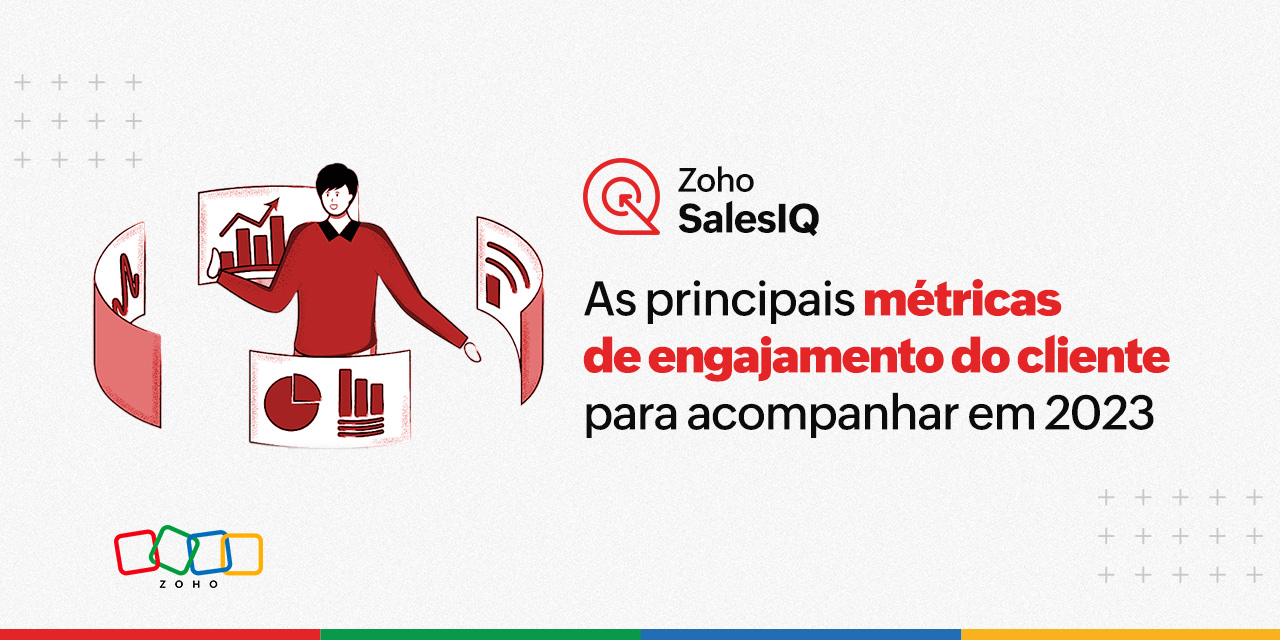 Zoho
SalesIQ

As principais métricas de engajamento do cliente para acompanhar em 2023

ZOHO